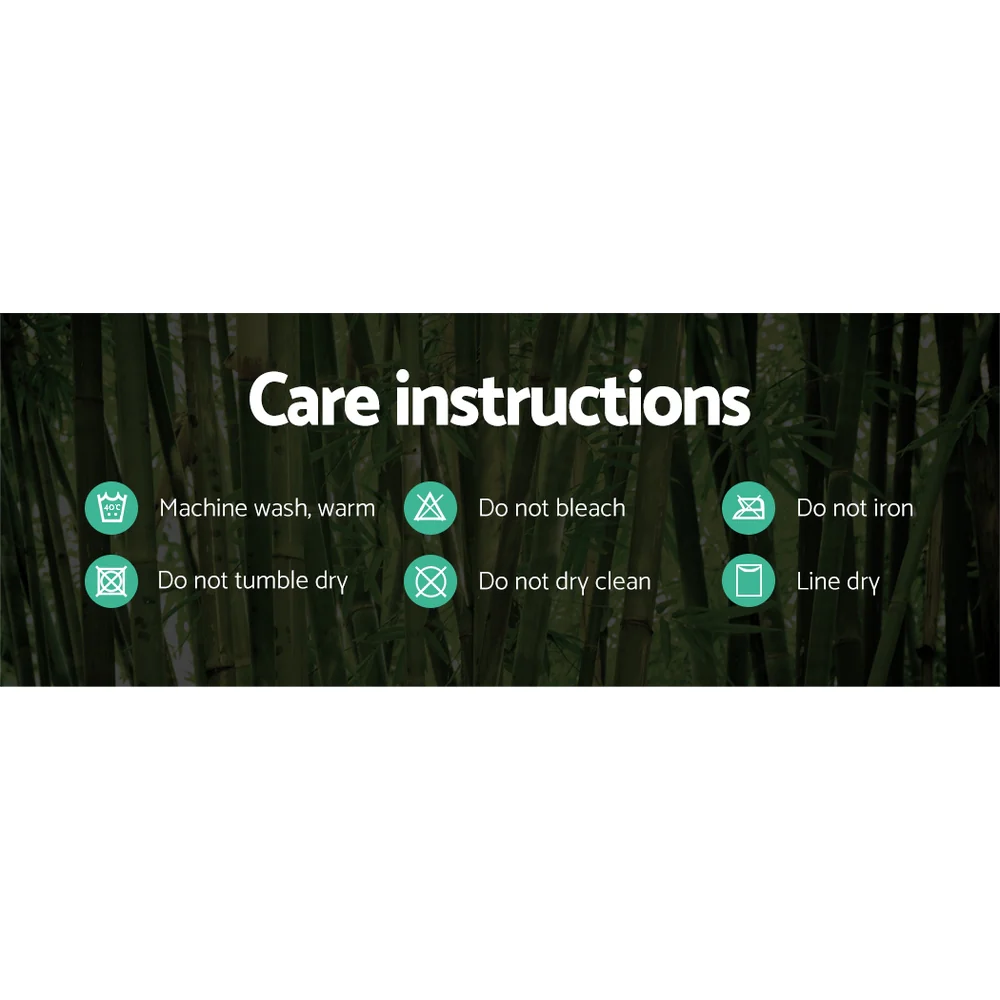 Care instructions

40°C Machine wash, warm

Do not bleach

Do not iron

Do not tumble dry

Do not dry clean

Line dry